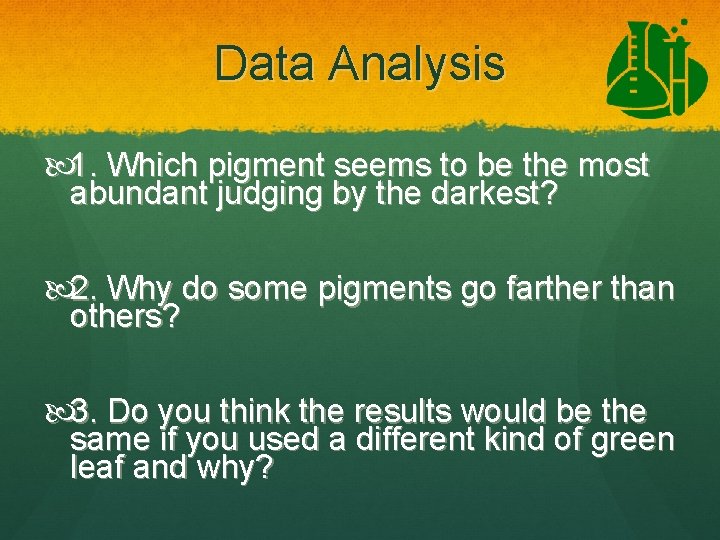 Data Analysis

1. Which pigment seems to be the most abundant judging by the darkest?

2. Why do some pigments go farther than others?

3. Do you think the results would be the same if you used a different kind of green leaf and why?